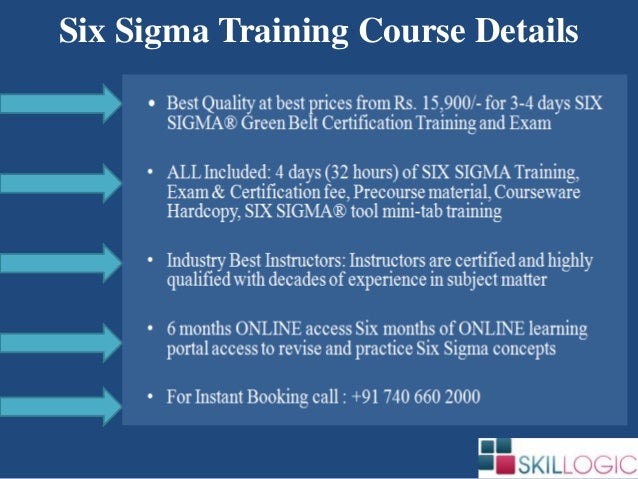 Six Sigma Training Course Details

• Best Quality at best prices from Rs. 15,900/- for 3-4 days SIX SIGMA® Green Belt Certification Training and Exam

• ALL Included: 4 days (32 hours) of SIX SIGMA Training, Exam & Certification fee, Precourse material, Courseware Hardcopy, SIX SIGMA® tool mini-tab training

• Industry Best Instructors: Instructors are certified and highly qualified with decades of experience in subject matter

• 6 months ONLINE access Six months of ONLINE learning portal access to revise and practice Six Sigma concepts

• For Instant Booking call : +91 740 660 2000

SKILLOGIC